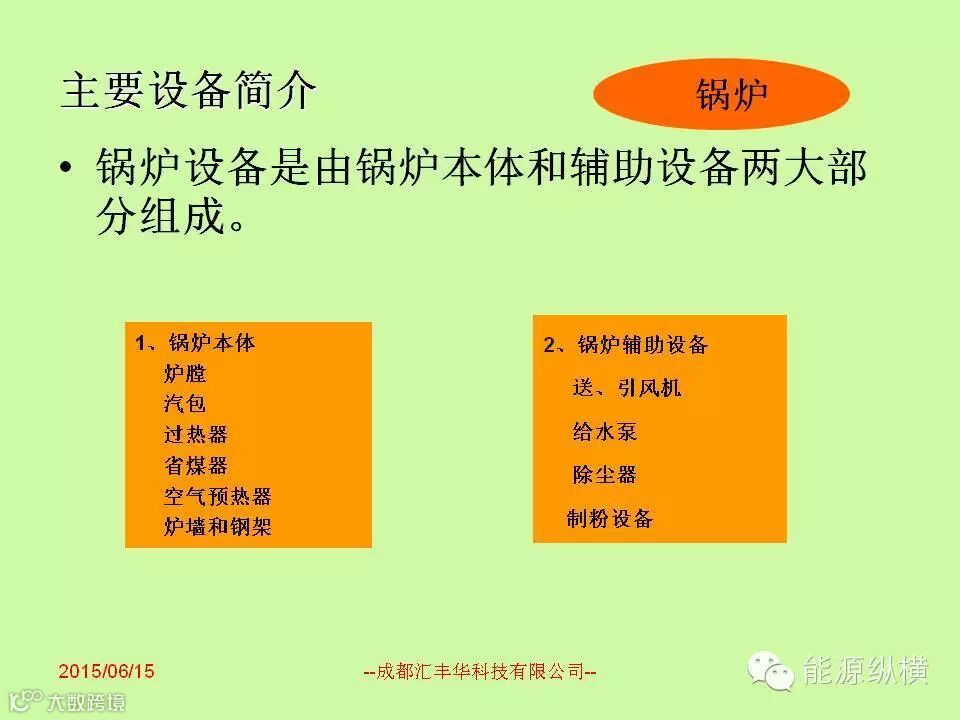 主要设备简介

锅炉

• 锅炉设备是由锅炉本体和辅助设备两大部分组成。

1、锅炉本体
炉膛
汽包
过热器
省煤器
空气预热器
炉墙和钢架

2、锅炉辅助设备
送、引风机
给水泵
除尘器
制粉设备

2015/06/15

--成都汇丰华科技有限公司--

能源纵横

大数跨境